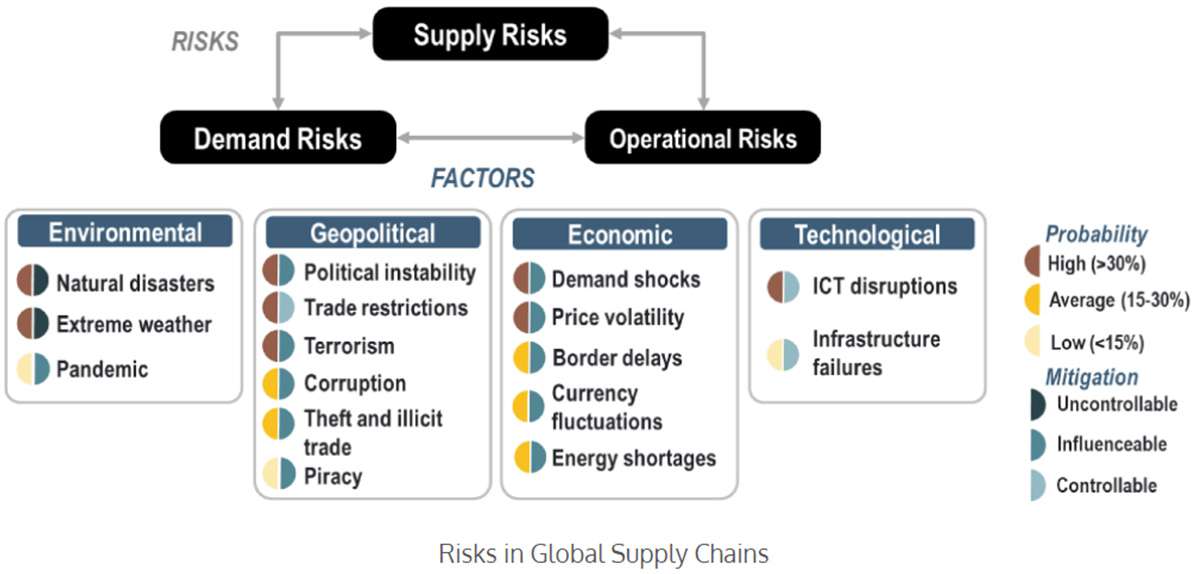 RISKS

Supply Risks

Demand Risks

Operational Risks

FACTORS

Environmental
Natural disasters
Extreme weather
Pandemic

Geopolitical
Political instability
Trade restrictions
Terrorism
Corruption
Theft and illicit trade
Piracy

Economic
Demand shocks
Price volatility
Border delays
Currency fluctuations
Energy shortages

Technological
ICT disruptions
Infrastructure failures

Probability
High (>30%)
Average (15-30%)
Low (<15%)

Mitigation
Uncontrollable
Influenceable
Controllable

Risks in Global Supply Chains